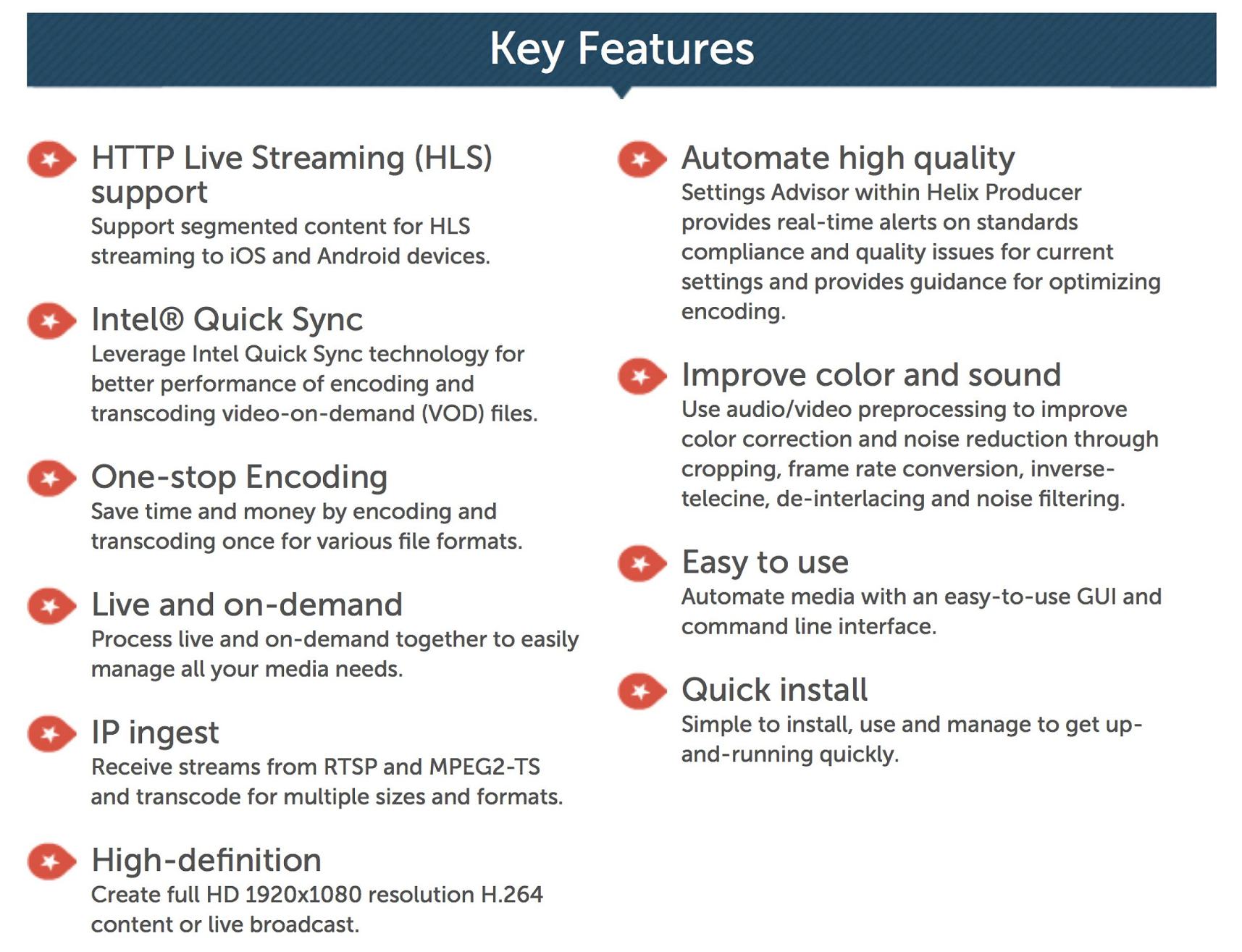 Key Features

HTTP Live Streaming (HLS) support
Support segmented content for HLS streaming to iOS and Android devices.

Intel® Quick Sync
Leverage Intel Quick Sync technology for better performance of encoding and transcoding video-on-demand (VOD) files.

One-stop Encoding
Save time and money by encoding and transcoding once for various file formats.

Live and on-demand
Process live and on-demand together to easily manage all your media needs.

IP ingest
Receive streams from RTSP and MPEG2-TS and transcode for multiple sizes and formats.

High-definition
Create full HD 1920x1080 resolution H.264 content or live broadcast.

Automate high quality
Settings Advisor within Helix Producer provides real-time alerts on standards compliance and quality issues for current settings and provides guidance for optimizing encoding.

Improve color and sound
Use audio/video preprocessing to improve color correction and noise reduction through cropping, frame rate conversion, inverse-telecine, de-interlacing and noise filtering.

Easy to use
Automate media with an easy-to-use GUI and command line interface.

Quick install
Simple to install, use and manage to get up-and-running quickly.